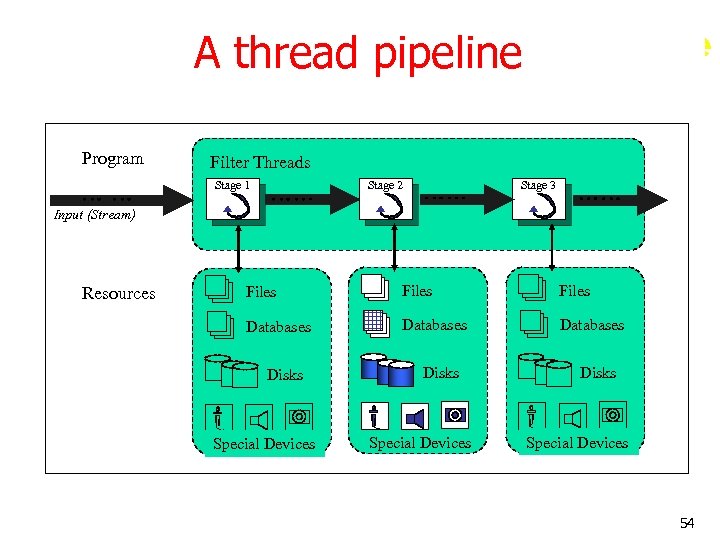 A thread pipeline

Program

Filter Threads

Stage 1

Stage 2

Stage 3

Input (Stream)

Resources

Files

Databases

Disks

Special Devices

Files

Databases

Disks

Special Devices

Files

Databases

Disks

Special Devices

54